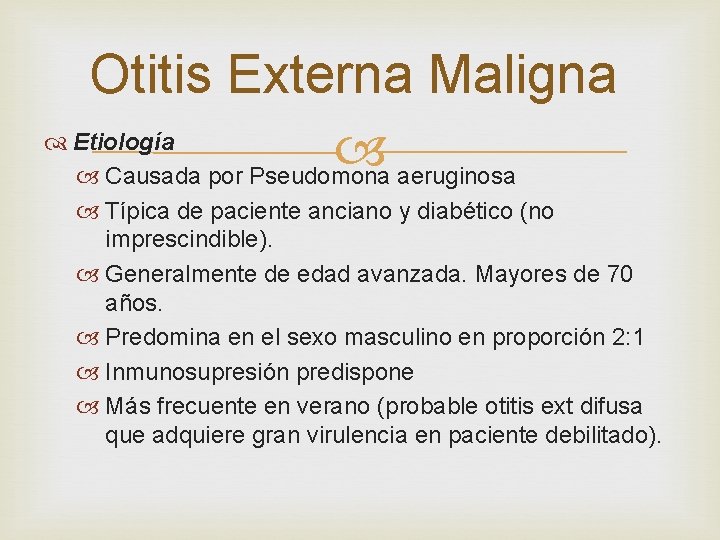 Otitis Externa Maligna

Etiología

Causada por Pseudomona aeruginosa

Típica de paciente anciano y diabético (no imprescindible).

Generalmente de edad avanzada. Mayores de 70 años.

Predomina en el sexo masculino en proporción 2:1

Inmunosupresión predispone

Más frecuente en verano (probable otitis ext difusa que adquiere gran virulencia en paciente debilitado).